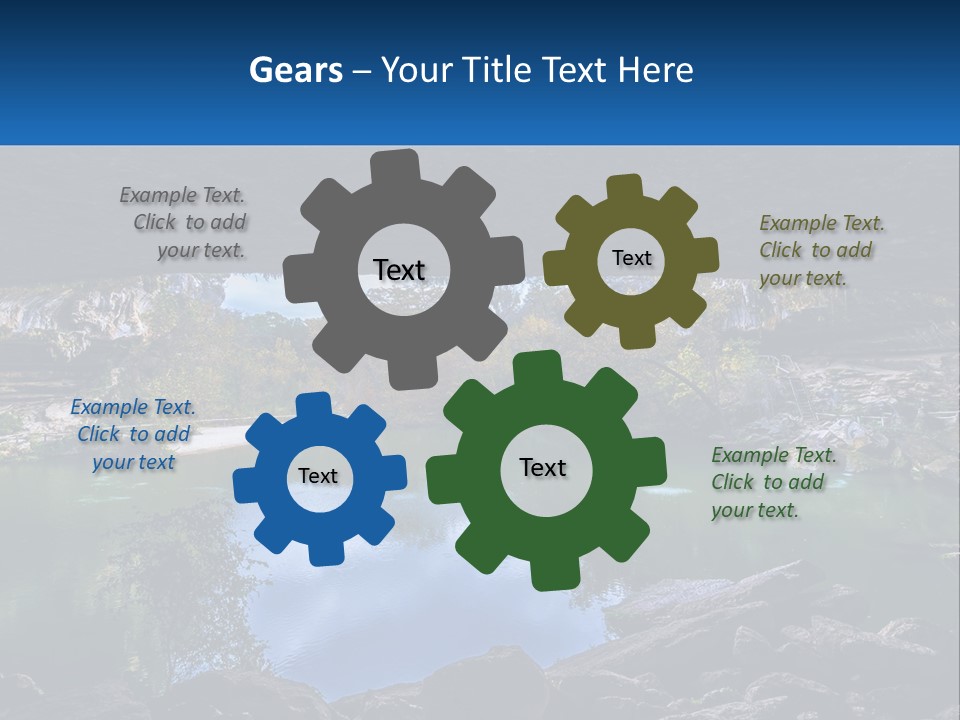 Gears – Your Title Text Here

Example Text. Click to add your text.

Text

Text

Example Text. Click to add your text.

Example Text. Click to add your text

Text

Text

Example Text. Click to add your text.